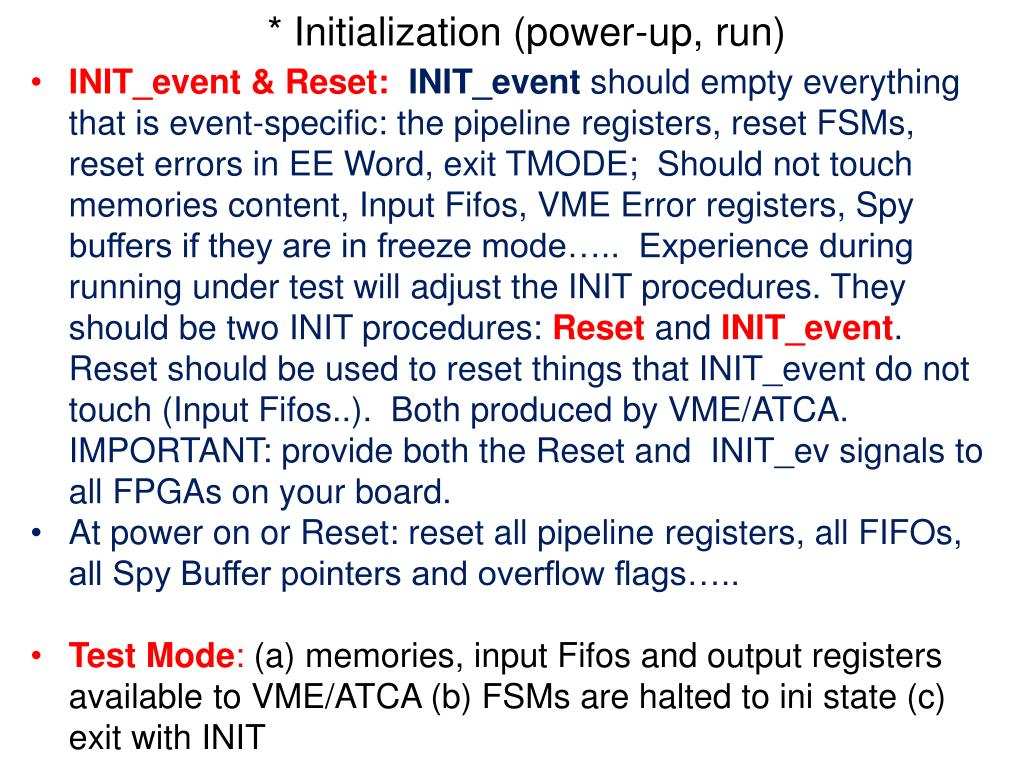 * Initialization (power-up, run)

• INIT_event & Reset: INIT_event should empty everything that is event-specific: the pipeline registers, reset FSMs, reset errors in EE Word, exit TMODE; Should not touch memories content, Input Fifos, VME Error registers, Spy buffers if they are in freeze mode….. Experience during running under test will adjust the INIT procedures. They should be two INIT procedures: Reset and INIT_event. Reset should be used to reset things that INIT_event do not touch (Input Fifos..). Both produced by VME/ATCA. IMPORTANT: provide both the Reset and INIT_ev signals to all FPGAs on your board.
• At power on or Reset: reset all pipeline registers, all FIFOs, all Spy Buffer pointers and overflow flags…..

• Test Mode: (a) memories, input Fifos and output registers available to VME/ATCA (b) FSMs are halted to ini state (c) exit with INIT